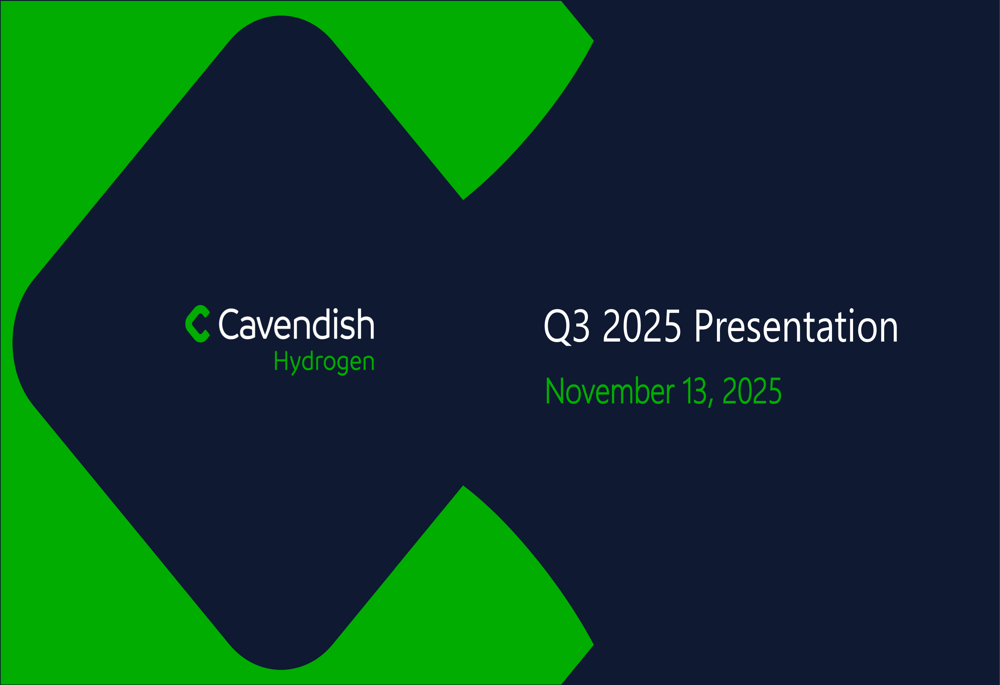 Cavendish
Hydrogen

Q3 2025 Presentation

November 13, 2025